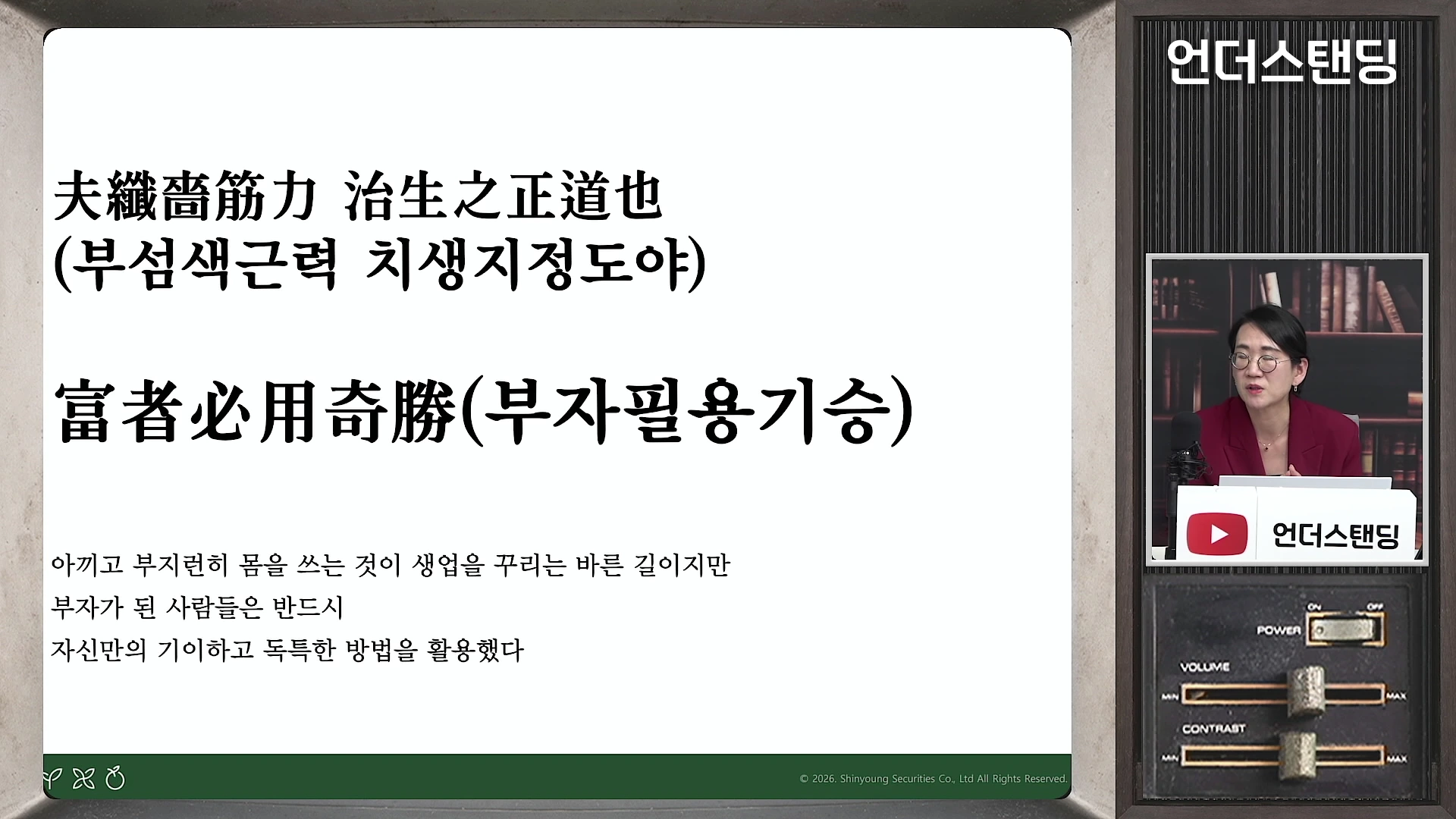 夫纖嗇筋力 治生之正道也
(부섬색근력 치생지정도야)

富者必用奇勝(부자필용기승)

아끼고 부지런히 몸을 쓰는 것이 생업을 꾸리는 바른 길이지만
부자가 된 사람들은 반드시
자신만의 기이하고 독특한 방법을 활용했다

© 2026. Shinyoung Securities Co., Ltd All Rights Reserved.

언더스탠딩

언더스탠딩

ON OFF
POWER
VOLUME
MIN MAX
CONTRAST
MIN MAX